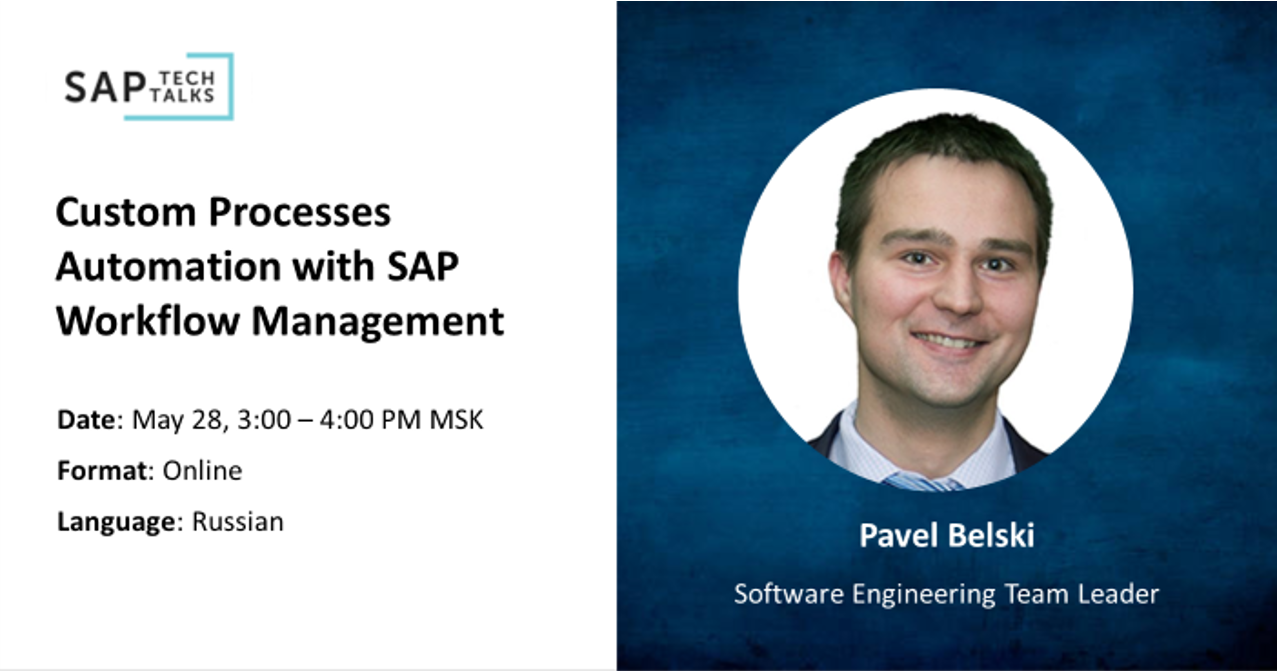 SAP TECH TALKS

Custom Processes Automation with SAP Workflow Management

Date: May 28, 3:00 – 4:00 PM MSK

Format: Online

Language: Russian

Pavel Belski

Software Engineering Team Leader